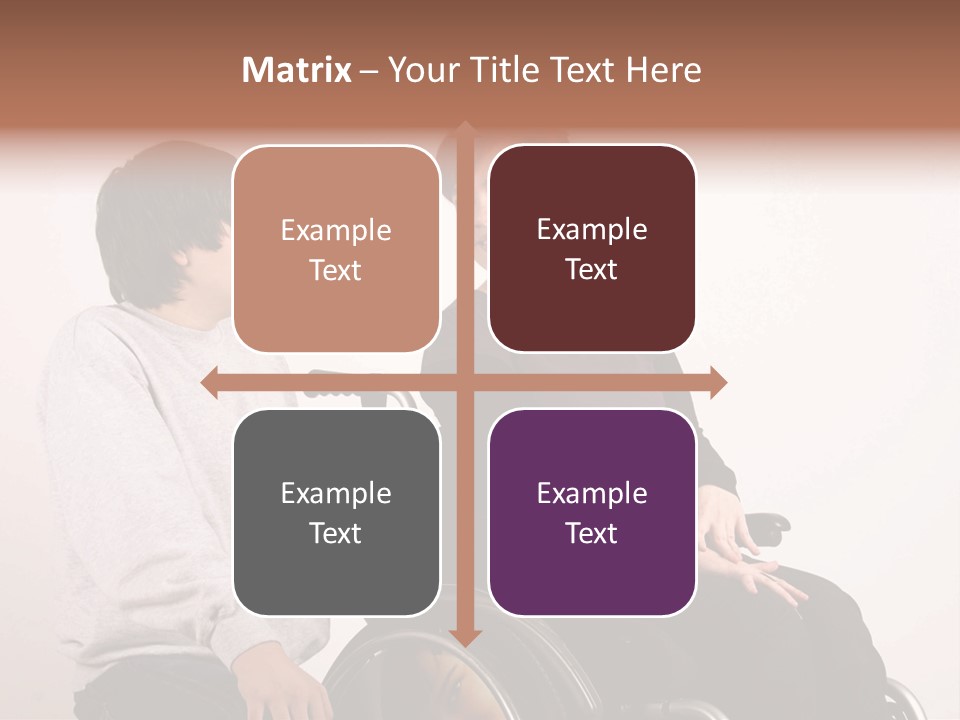 Matrix – Your Title Text Here

Example Text

Example Text

Example Text

Example Text